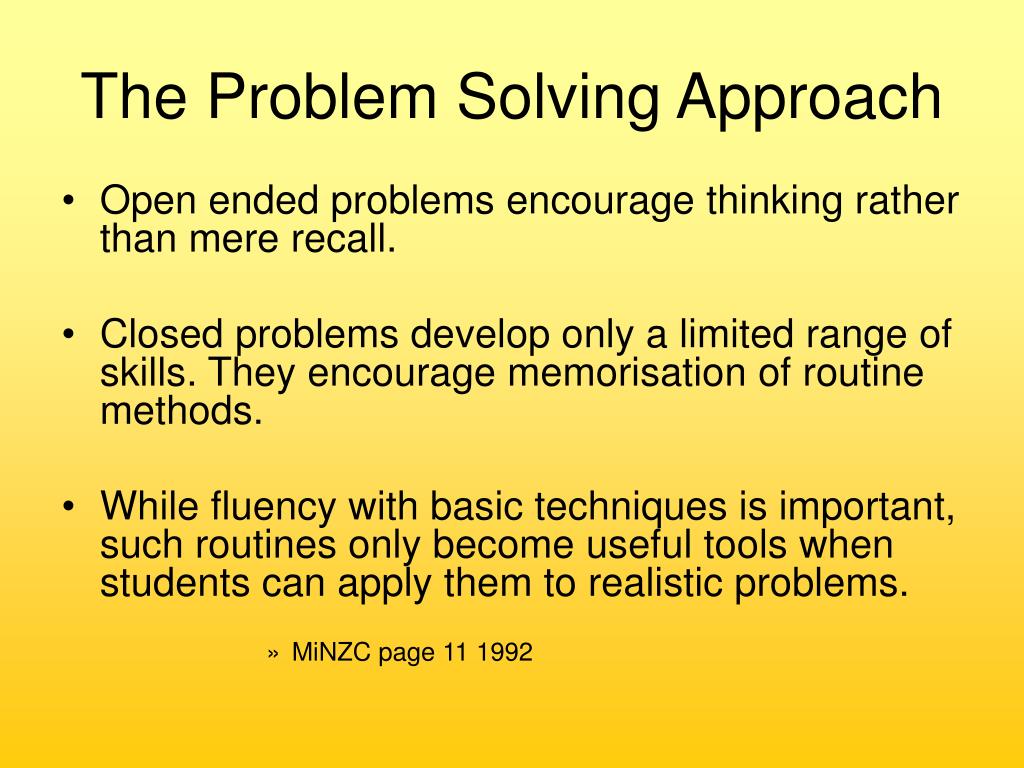 The Problem Solving Approach

• Open ended problems encourage thinking rather than mere recall.

• Closed problems develop only a limited range of skills. They encourage memorisation of routine methods.

• While fluency with basic techniques is important, such routines only become useful tools when students can apply them to realistic problems.

» MiNZC page 11 1992